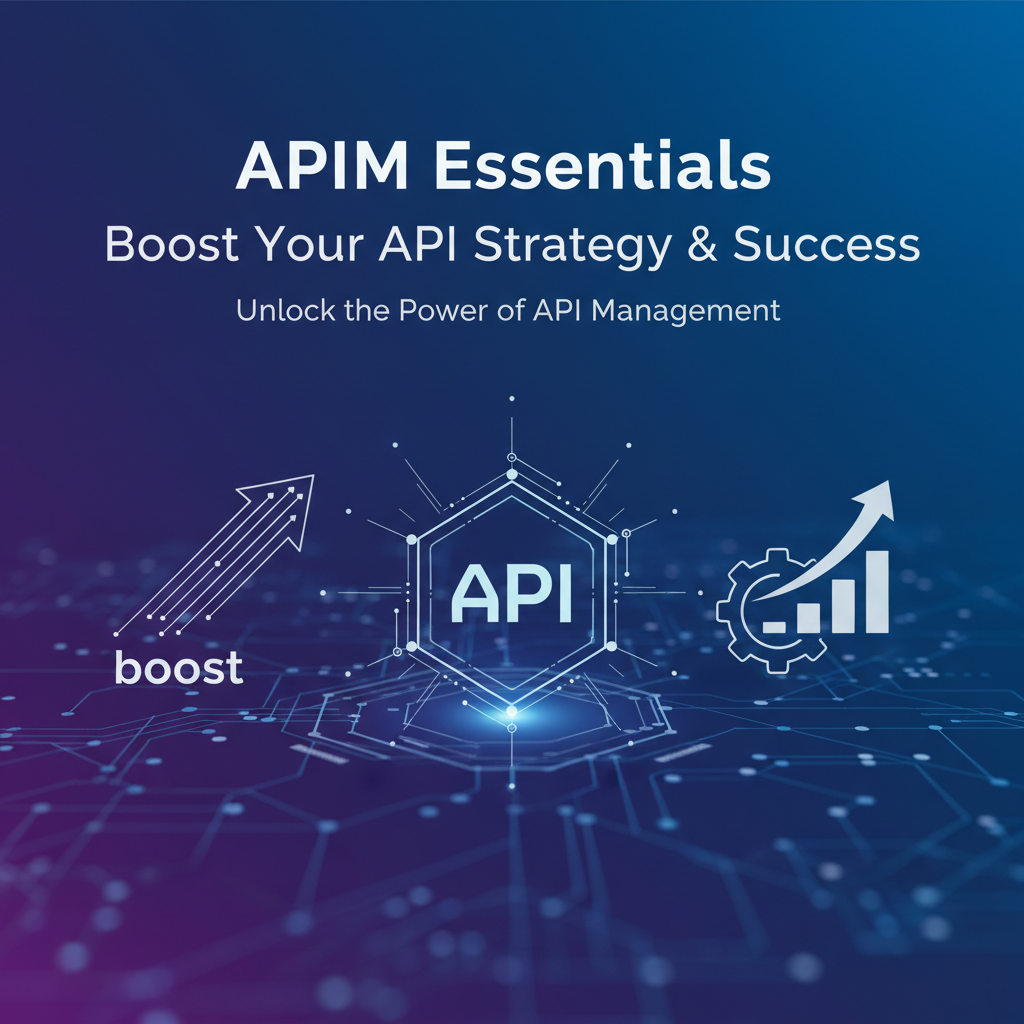 APIM Essentials

Boost Your API Strategy & Success

Unlock the Power of API Management

boost

API